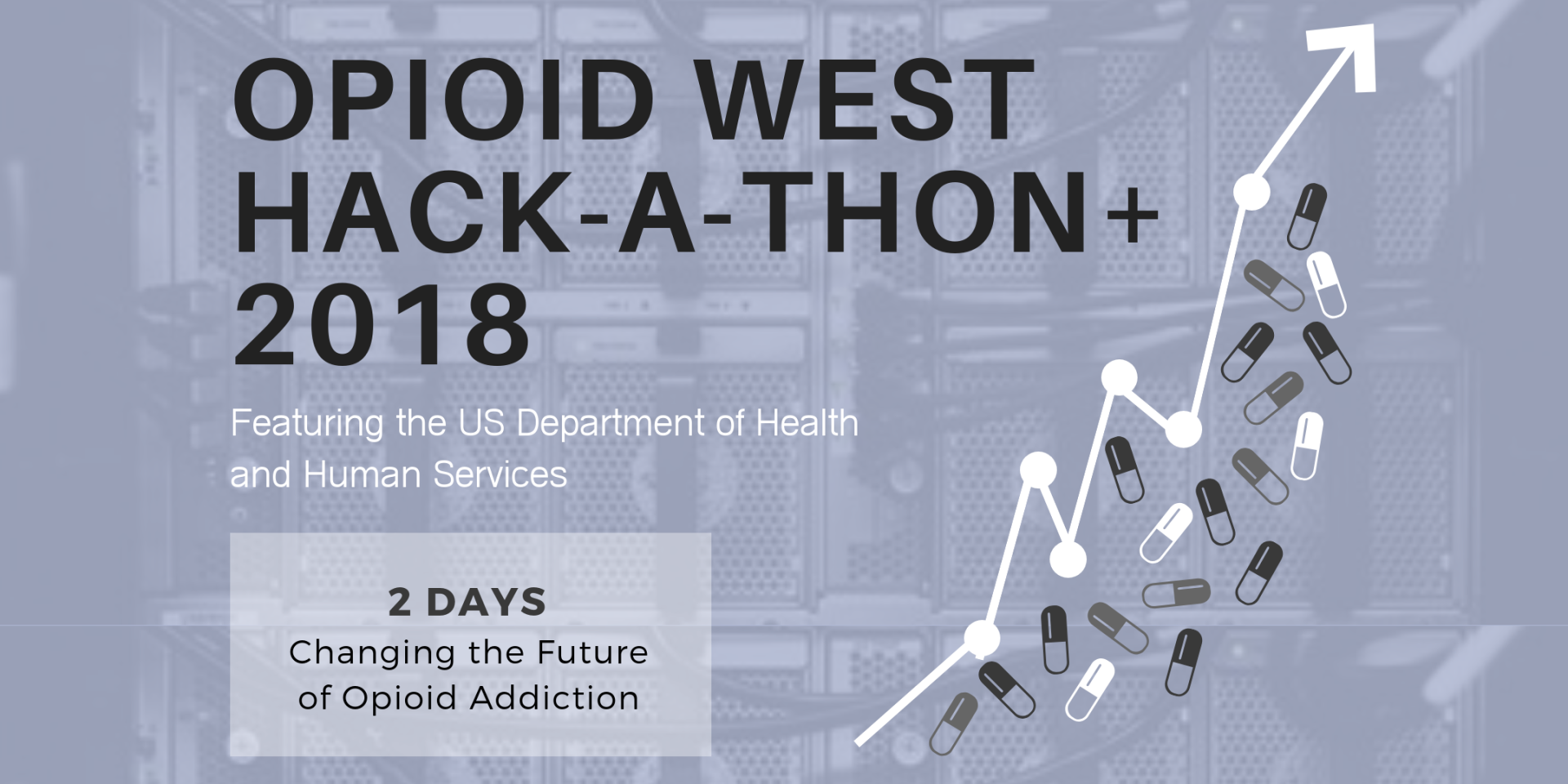 OPIOID WEST HACK-A-THON+ 2018

Featuring the US Department of Health and Human Services

2 DAYS
Changing the Future of Opioid Addiction